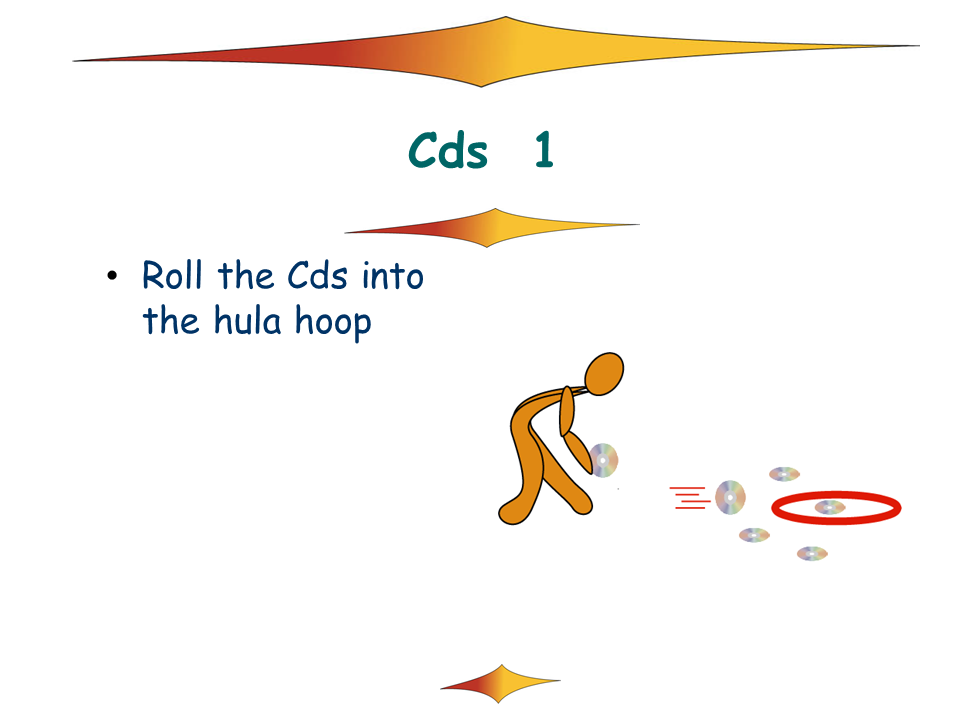 Cds 1

• Roll the Cds into the hula hoop